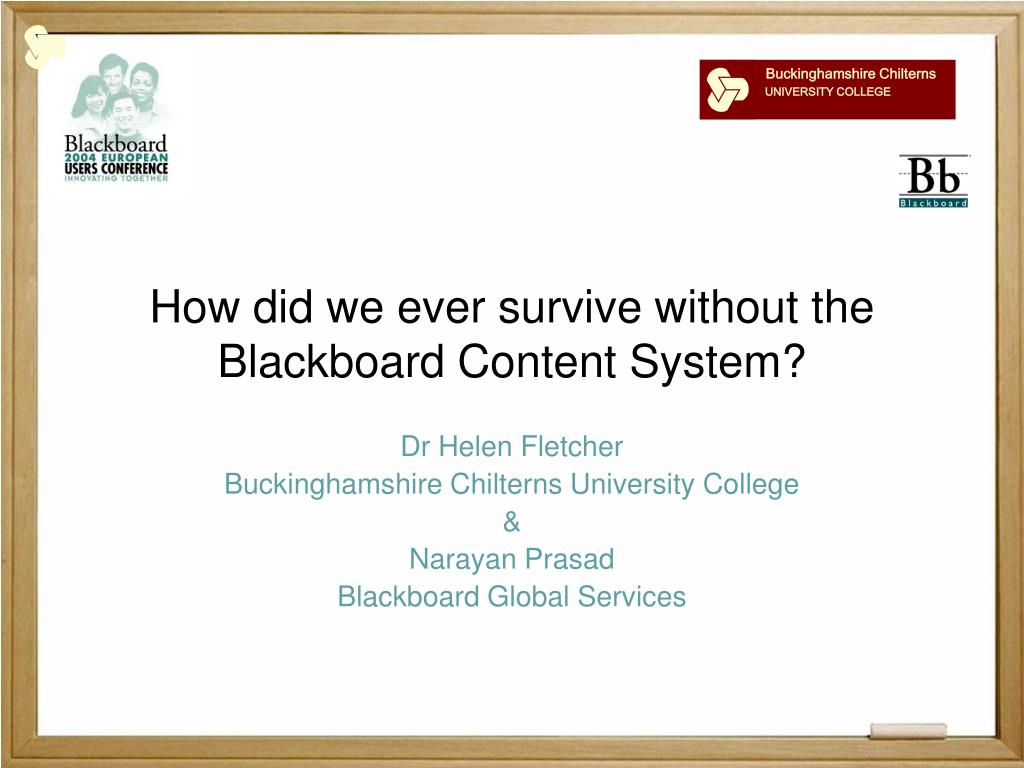 Blackboard
2004 EUROPEAN
USERS CONFERENCE
INNOVATING TOGETHER

Buckinghamshire Chilterns
UNIVERSITY COLLEGE

Bb
Blackboard

How did we ever survive without the Blackboard Content System?

Dr Helen Fletcher
Buckinghamshire Chilterns University College
&
Narayan Prasad
Blackboard Global Services